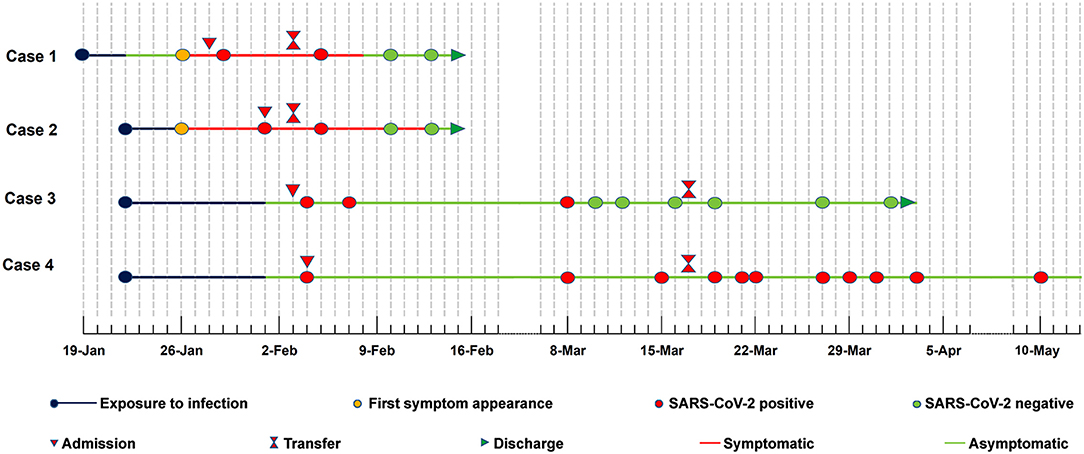 Case 1

Case 2

Case 3

Case 4

19-Jan 26-Jan 2-Feb 9-Feb 16-Feb 8-Mar 15-Mar 22-Mar 29-Mar 5-Apr 10-May

Exposure to infection First symptom appearance SARS-CoV-2 positive SARS-CoV-2 negative

Admission Transfer Discharge Symptomatic Asymptomatic